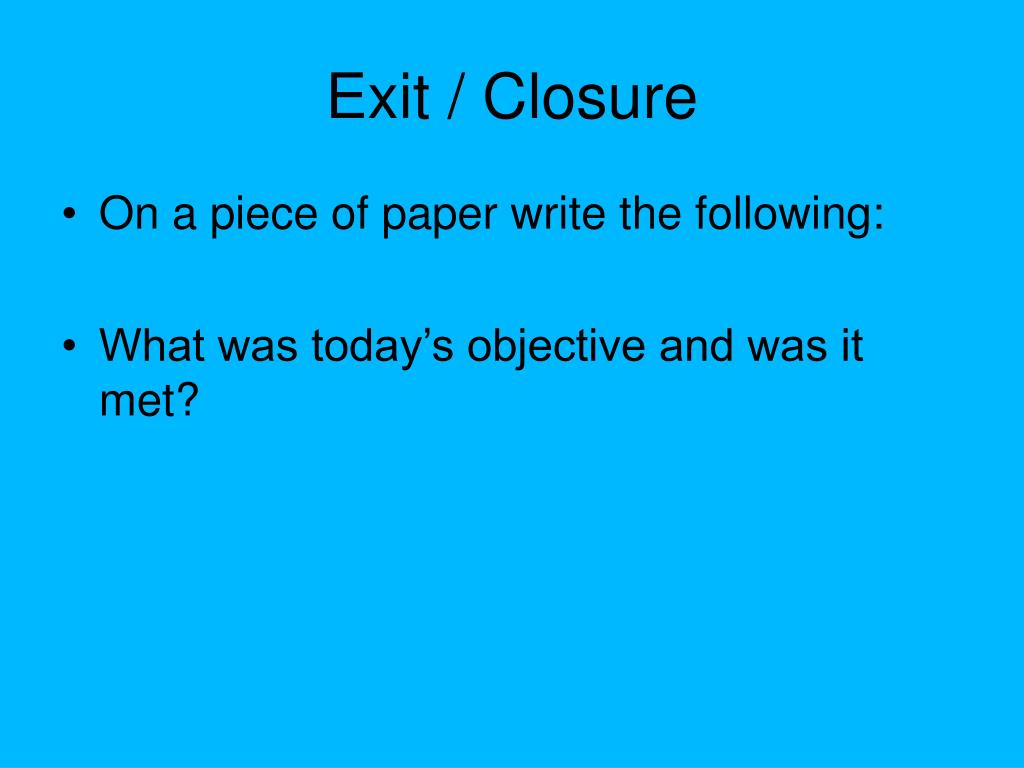 Exit / Closure

• On a piece of paper write the following:

• What was today’s objective and was it met?